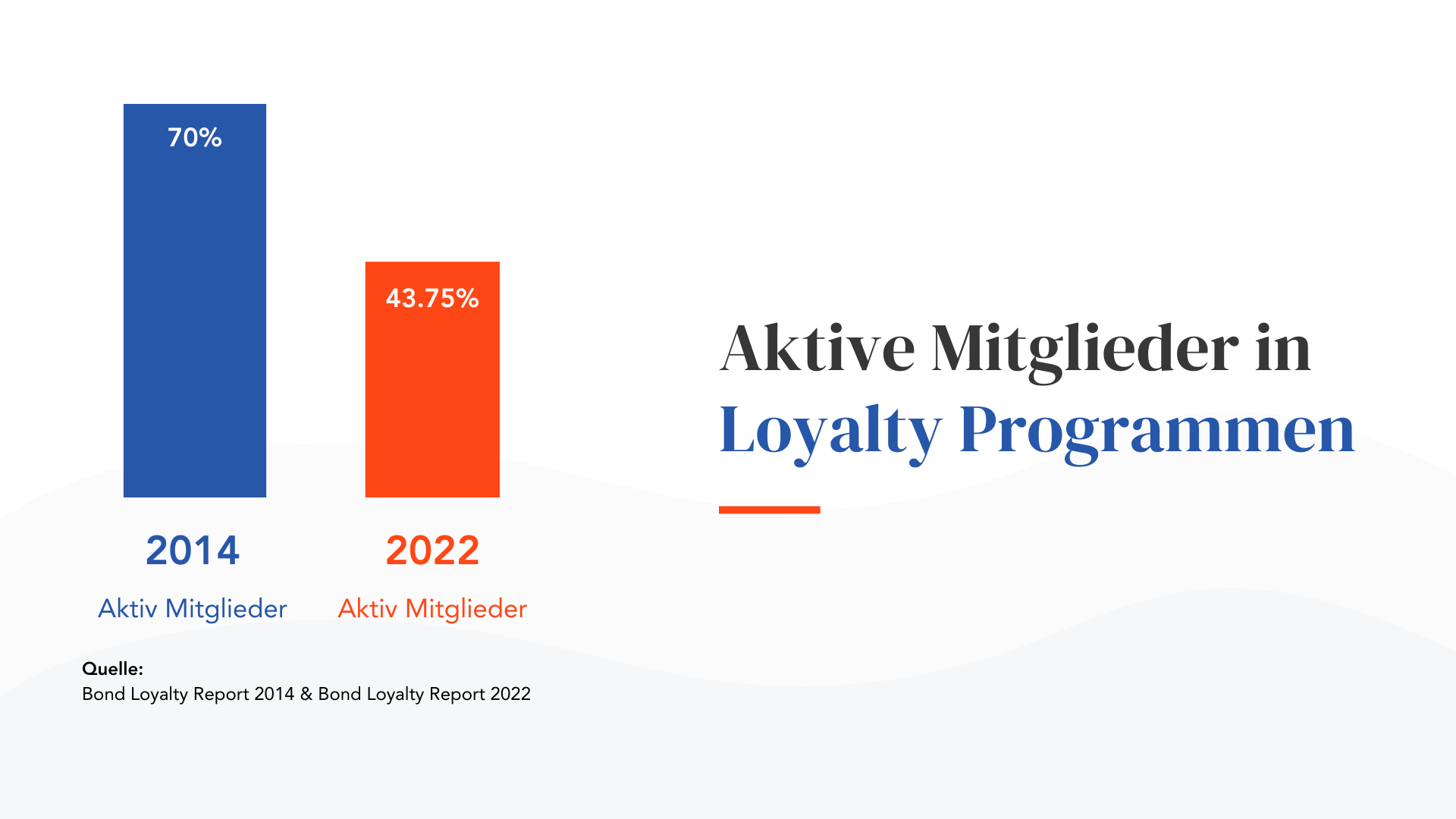 70%

43.75%

2014

Aktiv Mitglieder

2022

Aktiv Mitglieder

Quelle:
Bond Loyalty Report 2014 & Bond Loyalty Report 2022

Aktive Mitglieder in Loyalty Programmen